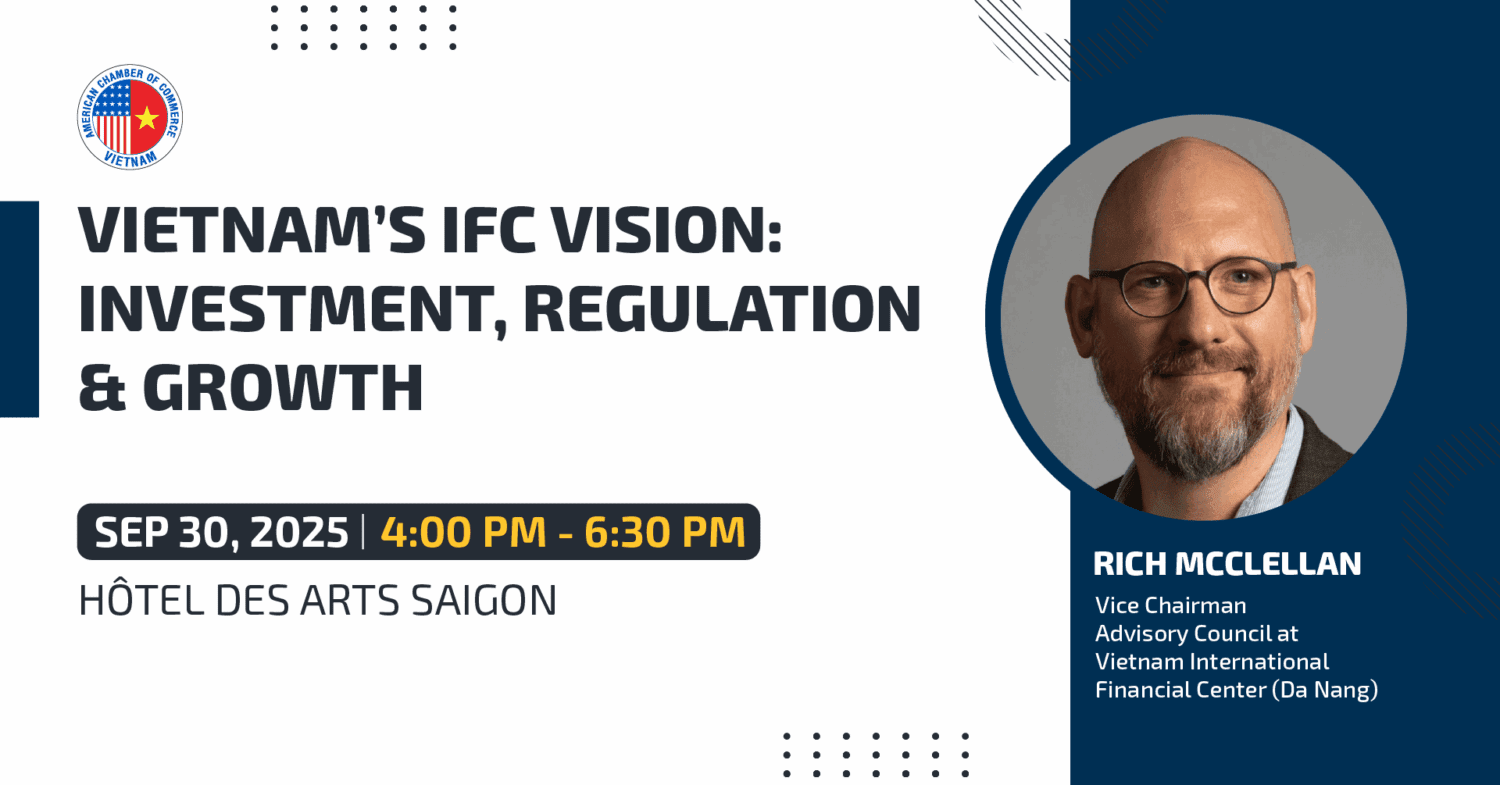 AMERICAN CHAMBER OF COMMERCE
VIETNAM

VIETNAM'S IFC VISION: INVESTMENT, REGULATION & GROWTH

SEP 30, 2025 | 4:00 PM - 6:30 PM

HÔTEL DES ARTS SAIGON

RICH MCCLELLAN

Vice Chairman
Advisory Council at
Vietnam International
Financial Center (Da Nang)